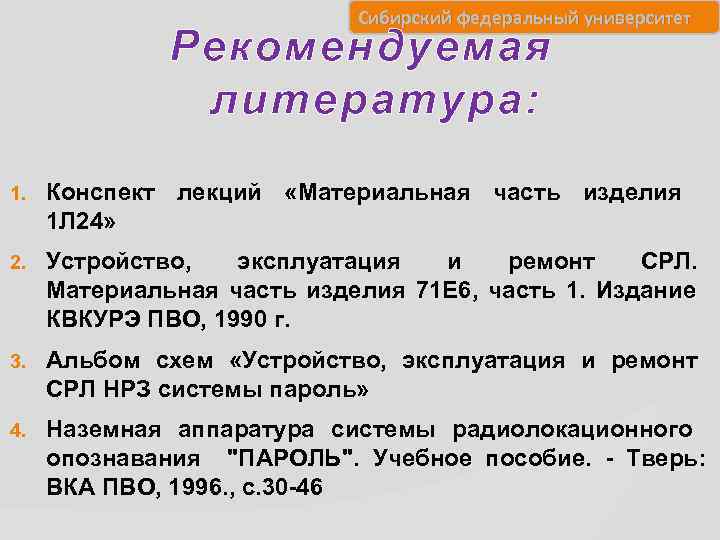 Сибирский федеральный университет

Рекомендуемая литература:

1. Конспект лекций «Материальная часть изделия 1Л24»

2. Устройство, эксплуатация и ремонт СРЛ. Материальная часть изделия 71Е6, часть 1. Издание КВКУРЭ ПВО, 1990 г.

3. Альбом схем «Устройство, эксплуатация и ремонт СРЛ НРЗ системы пароль»

4. Наземная аппаратура системы радиолокационного опознавания "ПАРОЛЬ". Учебное пособие. - Тверь: ВКА ПВО, 1996., с.30-46